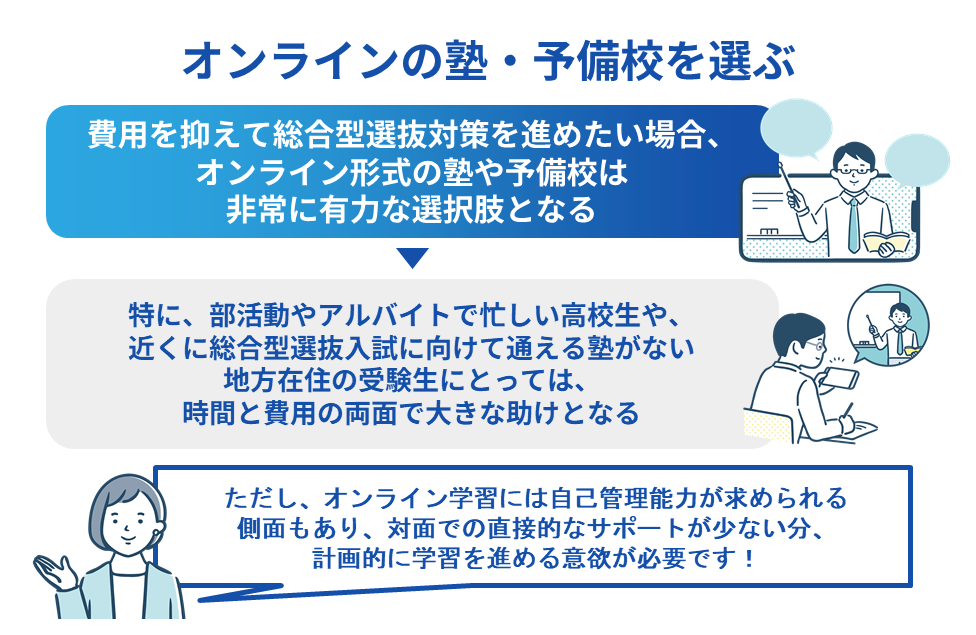 オンラインの塾・予備校を選ぶ

費用を抑えて総合型選抜対策を進めたい場合、オンライン形式の塾や予備校は非常に有力な選択肢となる

特に、部活動やアルバイトで忙しい高校生や、近くに総合型選抜入試に向けて通える塾がない地方在住の受験生にとっては、時間と費用の両面で大きな助けとなる

ただし、オンライン学習には自己管理能力が求められる側面もあり、対面での直接的なサポートが少ない分、計画的に学習を進める意欲が必要です！